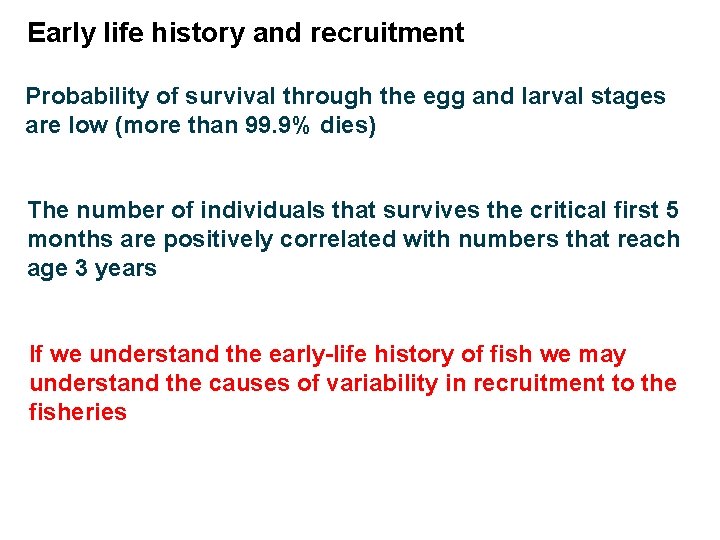 Early life history and recruitment

Probability of survival through the egg and larval stages are low (more than 99.9% dies)

The number of individuals that survives the critical first 5 months are positively correlated with numbers that reach age 3 years

If we understand the early-life history of fish we may understand the causes of variability in recruitment to the fisheries